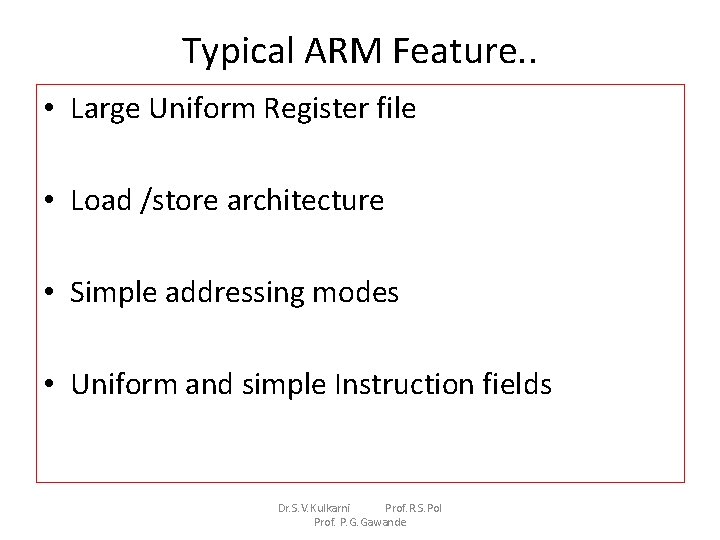 Typical ARM Feature..

• Large Uniform Register file

• Load /store architecture

• Simple addressing modes

• Uniform and simple Instruction fields

Dr.S.V.Kulkarni Prof.R.S.Pol
Prof. P.G.Gawande